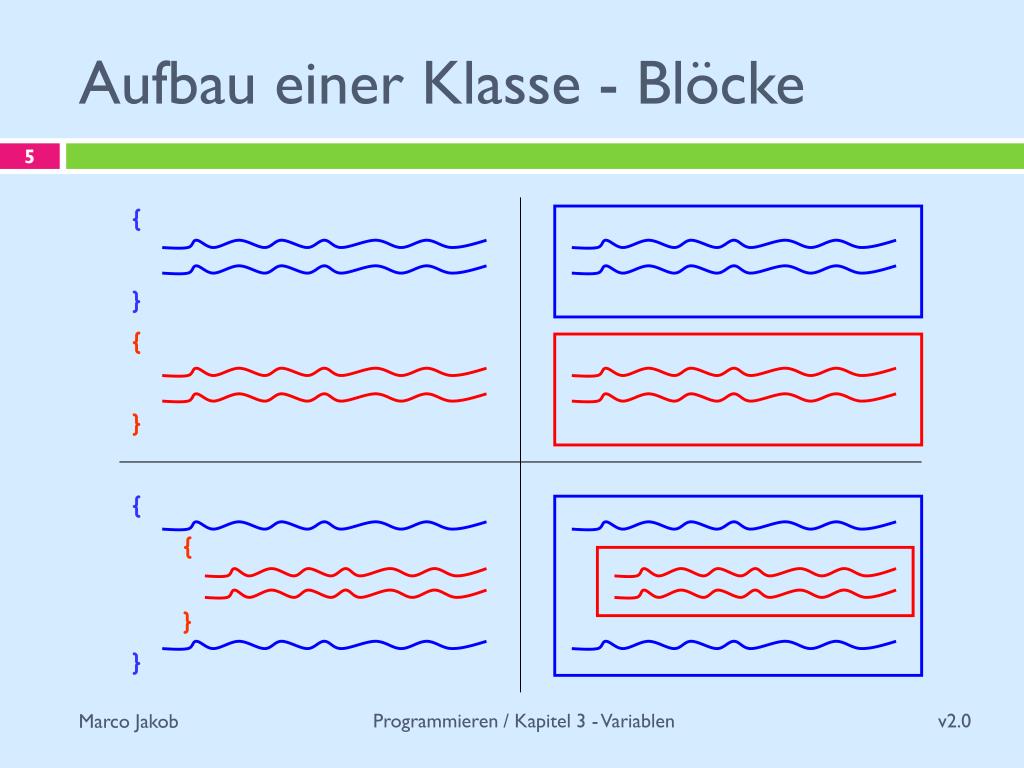 Aufbau einer Klasse - Blöcke

5

{
}
{
}

{
{
}
}

Marco Jakob

Programmieren / Kapitel 3 - Variablen

v2.0